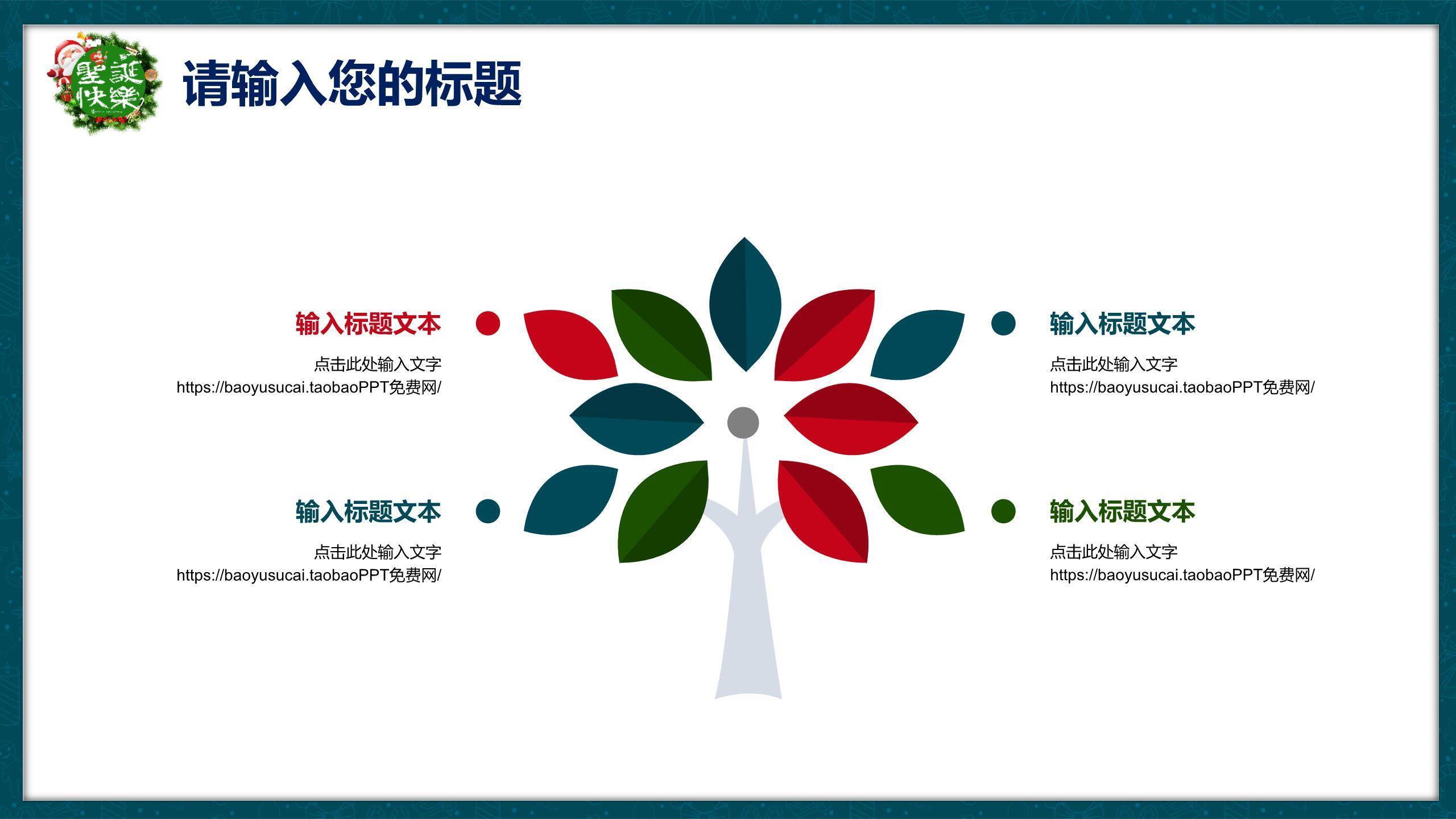 聖誕快樂

请输入您的标题

输入标题文本

点击此处输入文字
https://baoyusucai.taobaoPPT免费网/

输入标题文本

点击此处输入文字
https://baoyusucai.taobaoPPT免费网/

输入标题文本

点击此处输入文字
https://baoyusucai.taobaoPPT免费网/

输入标题文本

点击此处输入文字
https://baoyusucai.taobaoPPT免费网/